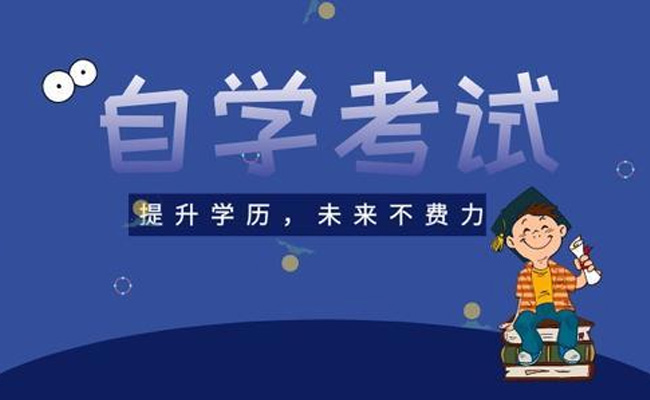 自学考试

提升学历，未来不费力